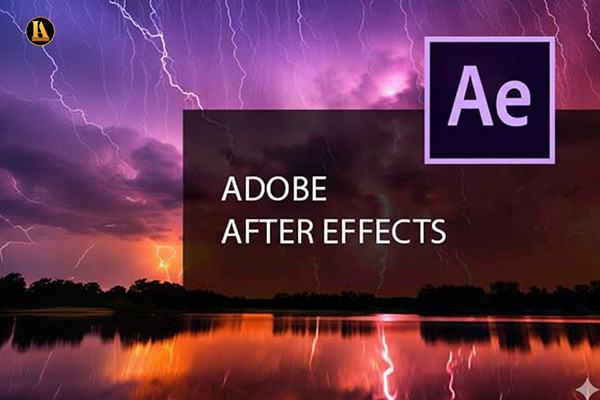 Ae

ADOBE
AFTER EFFECTS